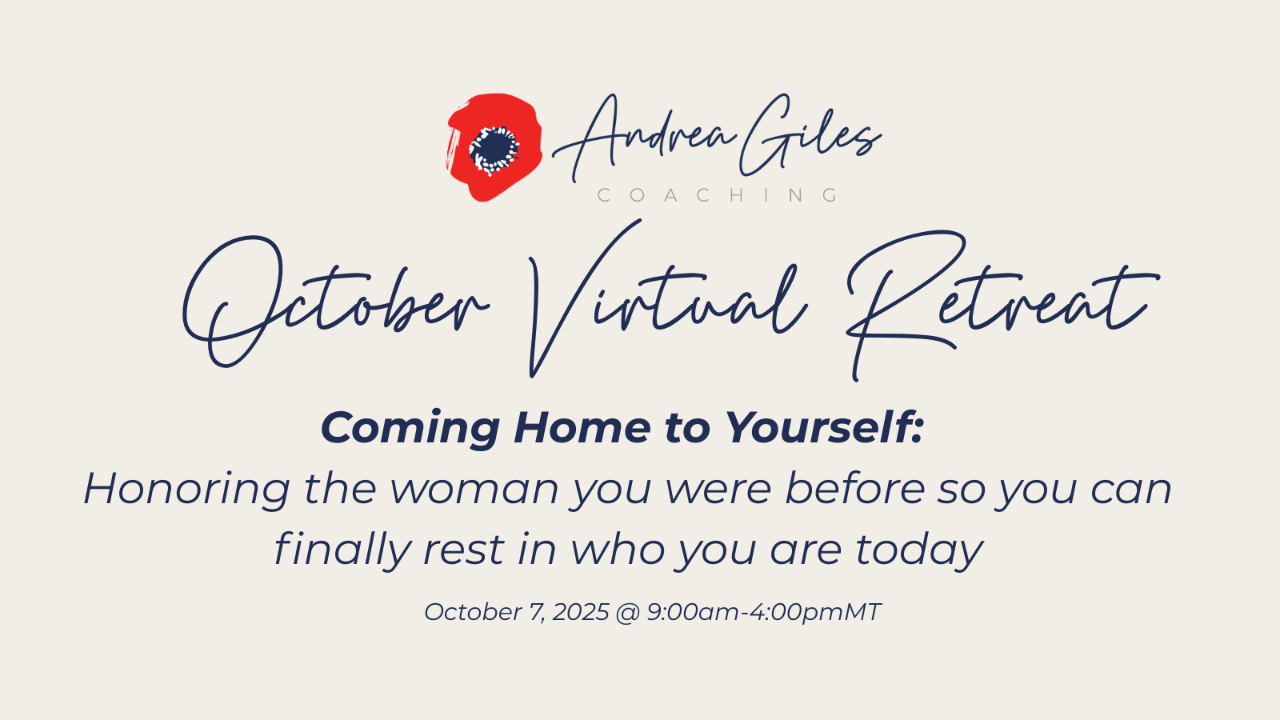 Andrea Giles
COACHING

October Virtual Retreat

Coming Home to Yourself:
Honoring the woman you were before so you can finally rest in who you are today

October 7, 2025 @ 9:00am-4:00pmMT